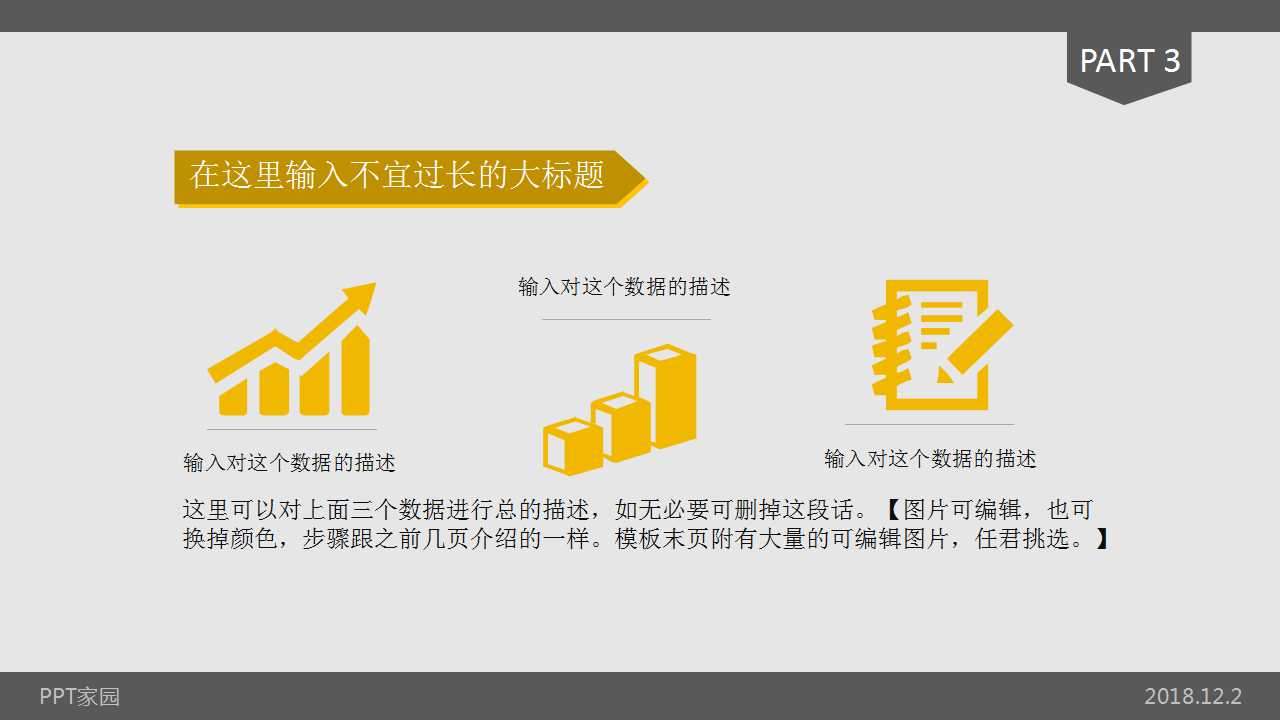 PART 3

在这里输入不宜过长的大标题

输入对这个数据的描述

输入对这个数据的描述

输入对这个数据的描述

这里可以对上面三个数据进行总的描述，如无必要可删掉这段话。【图片可编辑，也可换掉颜色，步骤跟之前几页介绍的一样。模板末页附有大量的可编辑图片，任君挑选。】

PPT家园

2018.12.2